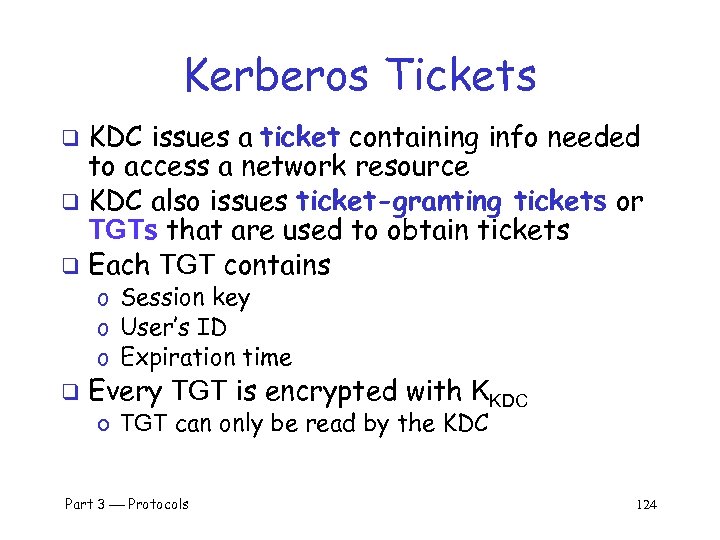 Kerberos Tickets

❑ KDC issues a ticket containing info needed to access a network resource
❑ KDC also issues ticket-granting tickets or TGTs that are used to obtain tickets
❑ Each TGT contains
o Session key
o User's ID
o Expiration time
❑ Every TGT is encrypted with $K_{KDC}$
o TGT can only be read by the KDC

Part 3 — Protocols

124